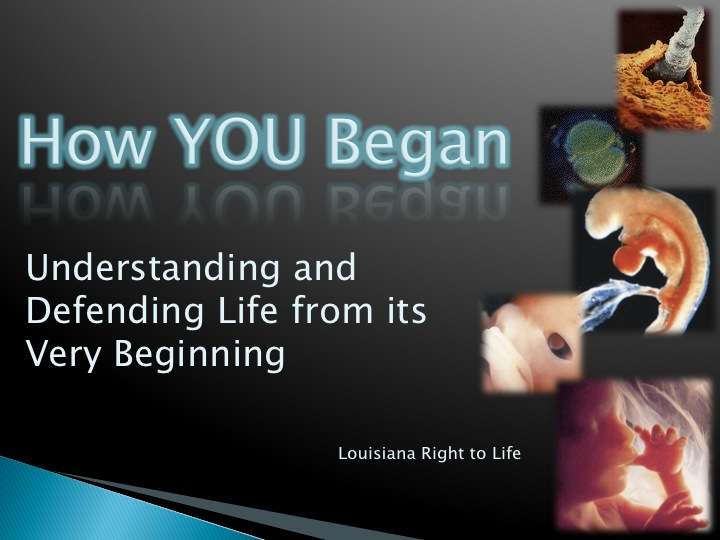 How YOU Began

Understanding and Defending Life from its Very Beginning

Louisiana Right to Life